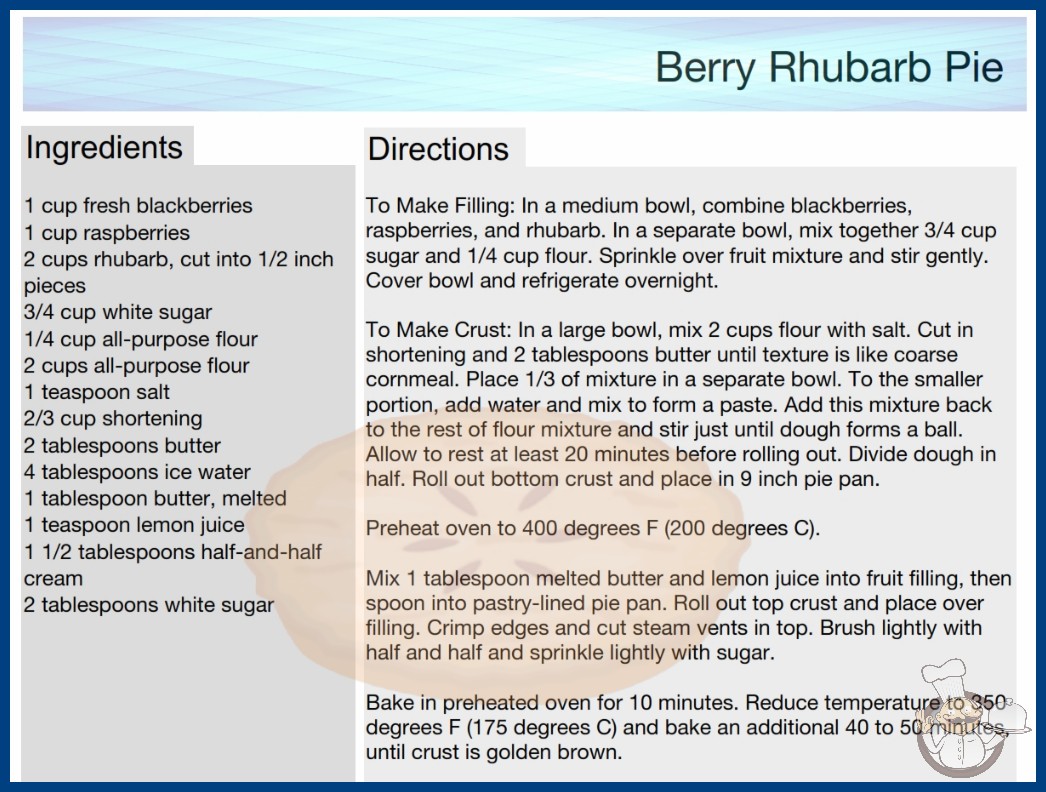 Berry Rhubarb Pie

Ingredients

1 cup fresh blackberries
1 cup raspberries
2 cups rhubarb, cut into 1/2 inch pieces
3/4 cup white sugar
1/4 cup all-purpose flour
2 cups all-purpose flour
1 teaspoon salt
2/3 cup shortening
2 tablespoons butter
4 tablespoons ice water
1 tablespoon butter, melted
1 teaspoon lemon juice
1 1/2 tablespoons half-and-half cream
2 tablespoons white sugar

Directions

To Make Filling: In a medium bowl, combine blackberries, raspberries, and rhubarb. In a separate bowl, mix together 3/4 cup sugar and 1/4 cup flour. Sprinkle over fruit mixture and stir gently. Cover bowl and refrigerate overnight.

To Make Crust: In a large bowl, mix 2 cups flour with salt. Cut in shortening and 2 tablespoons butter until texture is like coarse cornmeal. Place 1/3 of mixture in a separate bowl. To the smaller portion, add water and mix to form a paste. Add this mixture back to the rest of flour mixture and stir just until dough forms a ball. Allow to rest at least 20 minutes before rolling out. Divide dough in half. Roll out bottom crust and place in 9 inch pie pan.

Preheat oven to 400 degrees F (200 degrees C).

Mix 1 tablespoon melted butter and lemon juice into fruit filling, then spoon into pastry-lined pie pan. Roll out top crust and place over filling. Crimp edges and cut steam vents in top. Brush lightly with half and half and sprinkle lightly with sugar.

Bake in preheated oven for 10 minutes. Reduce temperature to 350 degrees F (175 degrees C) and bake an additional 40 to 50 minutes, until crust is golden brown.